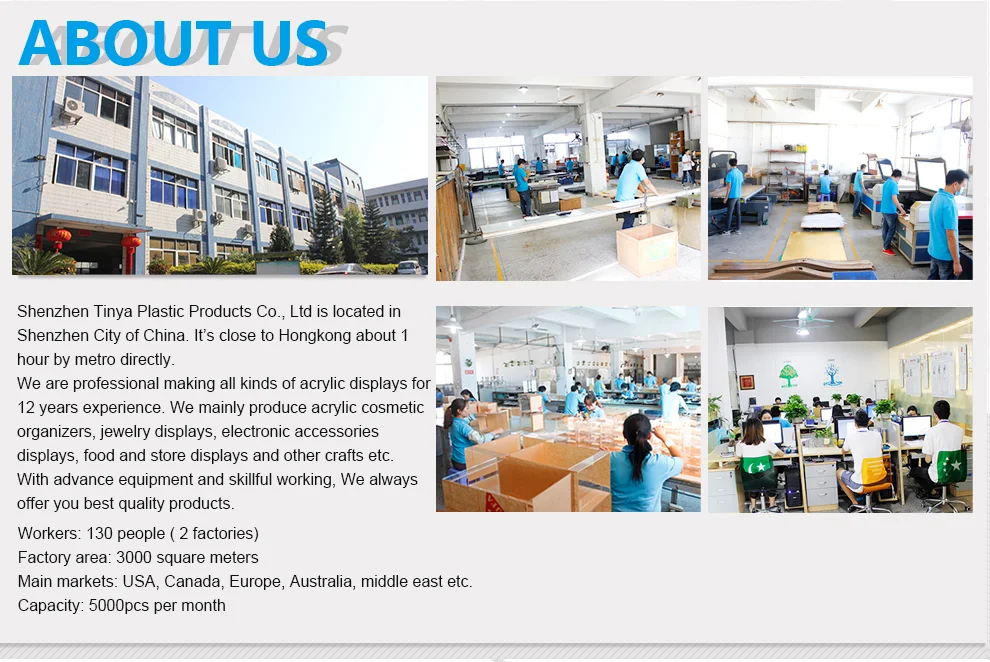 ABOUT US

Shenzhen Tinya Plastic Products Co., Ltd is located in Shenzhen City of China. It's close to Hongkong about 1 hour by metro directly.

We are professional making all kinds of acrylic displays for 12 years experience. We mainly produce acrylic cosmetic organizers, jewelry displays, electronic accessories displays, food and store displays and other crafts etc.

With advance equipment and skillful working, We always offer you best quality products.

Workers: 130 people ( 2 factories)
Factory area: 3000 square meters
Main markets: USA, Canada, Europe, Australia, middle east etc.
Capacity: 5000pcs per month